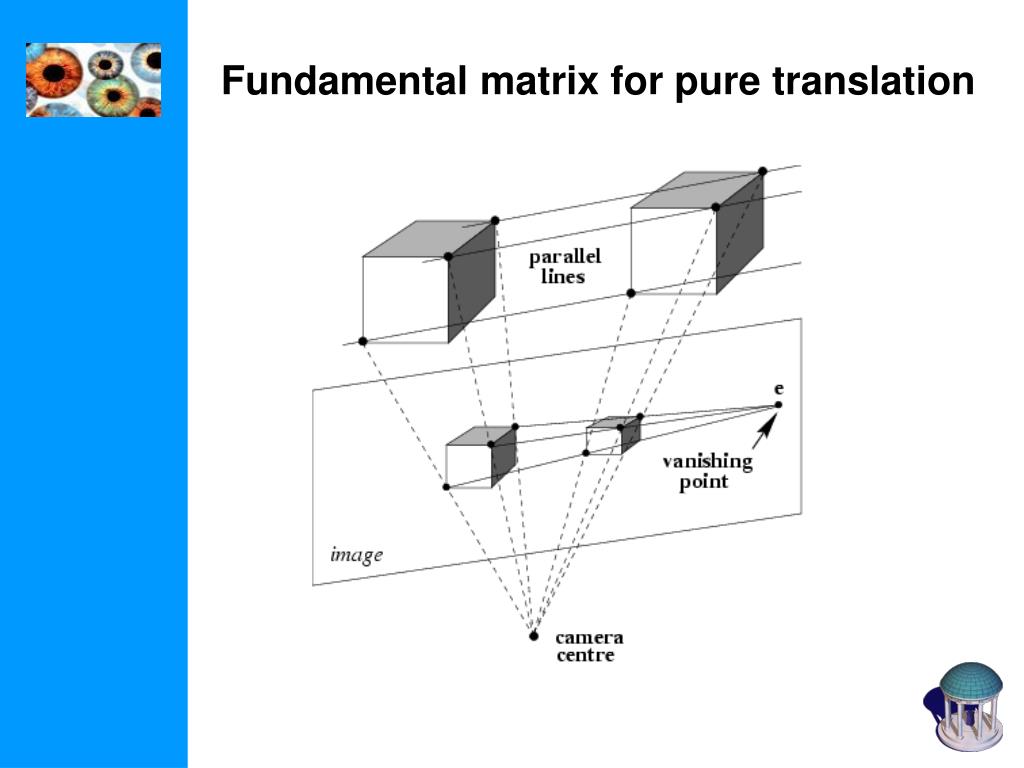 Fundamental matrix for pure translation

parallel lines

e

vanishing point

image

camera centre